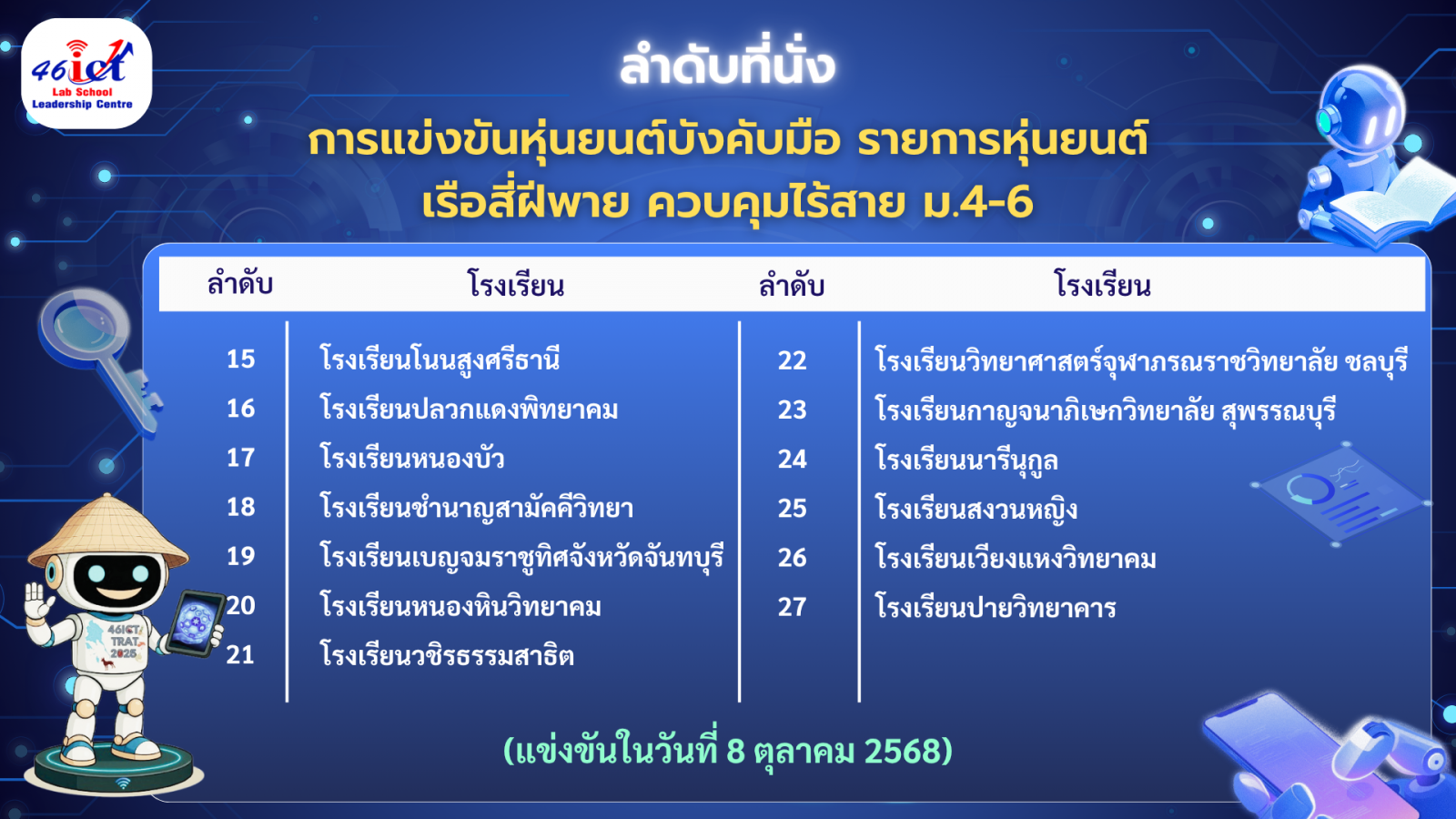 46ict
Lab School
Leadership Centre

ลำดับที่นั่ง

การแข่งขันหุ่นยนต์บังคับมือ รายการหุ่นยนต์เรือสี่ฝีพาย ควบคุมไร้สาย ม.4-6

| ลำดับ | โรงเรียน | ลำดับ | โรงเรียน |
|---|---|---|---|
| 15 | โรงเรียนโนนสูงศรีธานี | 22 | โรงเรียนวิทยาศาสตร์จุฬาภรณราชวิทยาลัย ชลบุรี |
| 16 | โรงเรียนปลวกแดงพิทยาคม | 23 | โรงเรียนกาญจนาภิเษกวิทยาลัย สุพรรณบุรี |
| 17 | โรงเรียนหนองบัว | 24 | โรงเรียนนารีนุกูล |
| 18 | โรงเรียนชำนาญสามัคคีวิทยา | 25 | โรงเรียนสงวนหญิง |
| 19 | โรงเรียนเบญจมราชูทิศจังหวัดจันทบุรี | 26 | โรงเรียนเวียงแหงวิทยาคม |
| 20 | โรงเรียนหนองหินวิทยาคม | 27 | โรงเรียนปายวิทยาคาร |
| 21 | โรงเรียนวชิรธรรมสาธิต | | |

46ICT TRAT 2025

(แข่งขันในวันที่ 8 ตุลาคม 2568)